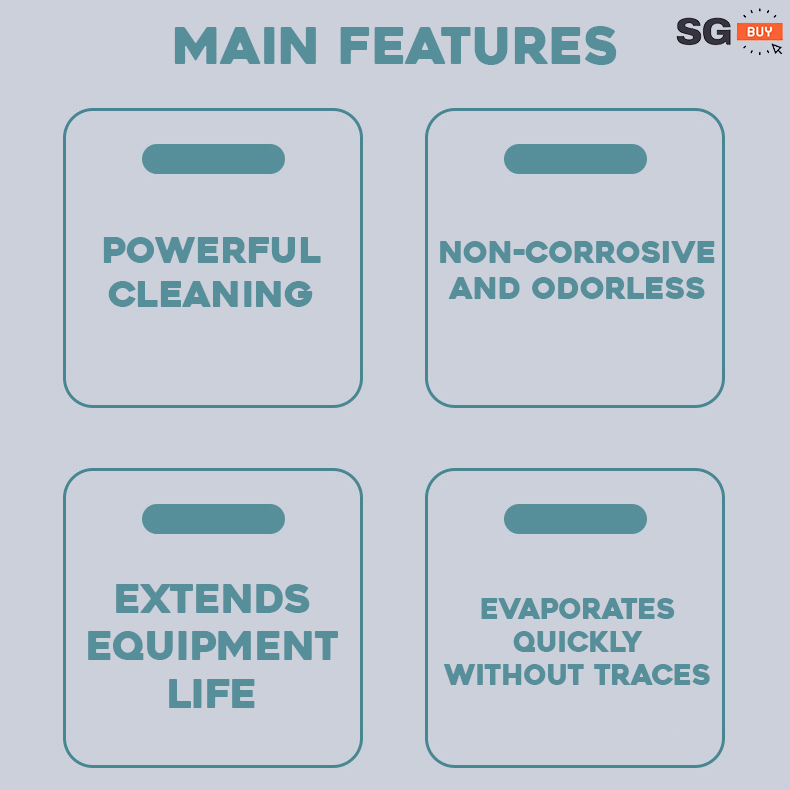 MAIN FEATURES

SG BUY

POWERFUL CLEANING

NON-CORROSIVE AND ODORLESS

EXTENDS EQUIPMENT LIFE

EVAPORATES QUICKLY WITHOUT TRACES